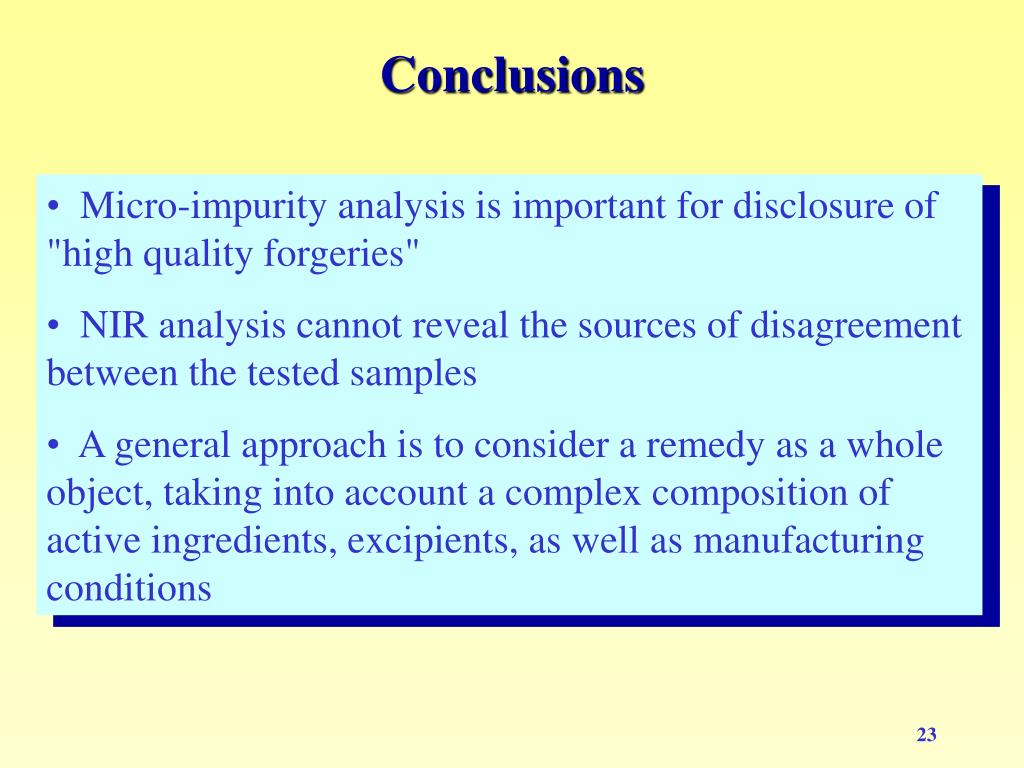 Conclusions

• Micro-impurity analysis is important for disclosure of "high quality forgeries"

• NIR analysis cannot reveal the sources of disagreement between the tested samples

• A general approach is to consider a remedy as a whole object, taking into account a complex composition of active ingredients, excipients, as well as manufacturing conditions

23